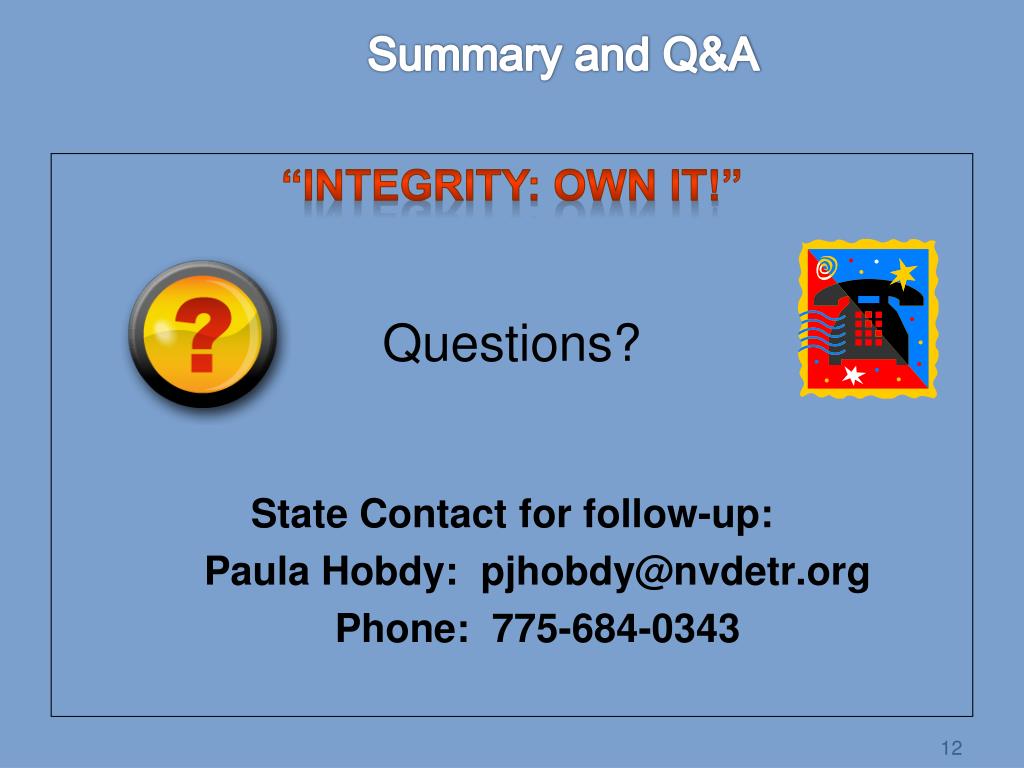 Summary and Q&A

“INTEGRITY: OWN IT!”

?

Questions?

State Contact for follow-up:
Paula Hobdy: pjhobdy@nvdetr.org
Phone: 775-684-0343

12